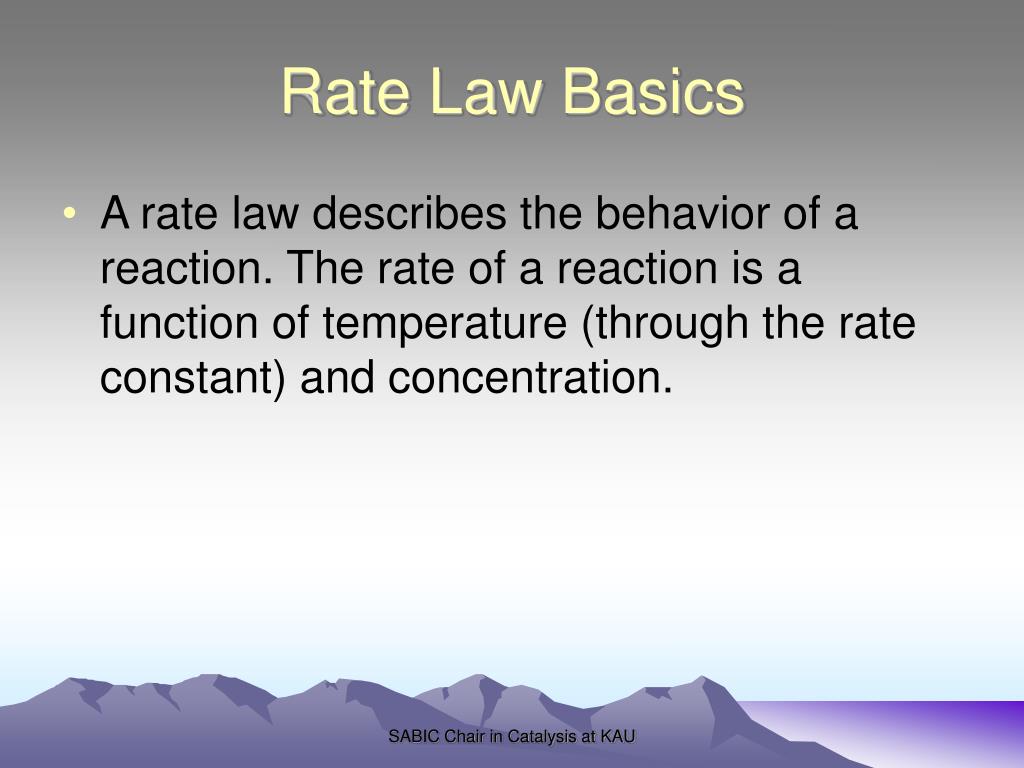 Rate Law Basics

• A rate law describes the behavior of a reaction. The rate of a reaction is a function of temperature (through the rate constant) and concentration.

SABIC Chair in Catalysis at KAU